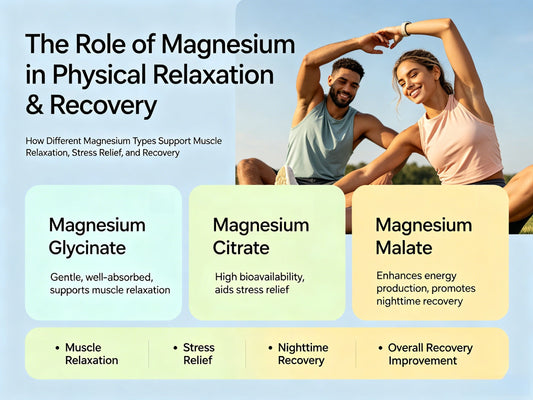 The Role of Magnesium in Physical Relaxation & Recovery

How Different Magnesium Types Support Muscle Relaxation, Stress Relief, and Recovery

Magnesium Glycinate

Gentle, well-absorbed, supports muscle relaxation

Magnesium Citrate

High bioavailability, aids stress relief

Magnesium Malate

Enhances energy production, promotes nighttime recovery

• Muscle Relaxation

• Stress Relief

• Nighttime Recovery

• Overall Recovery Improvement